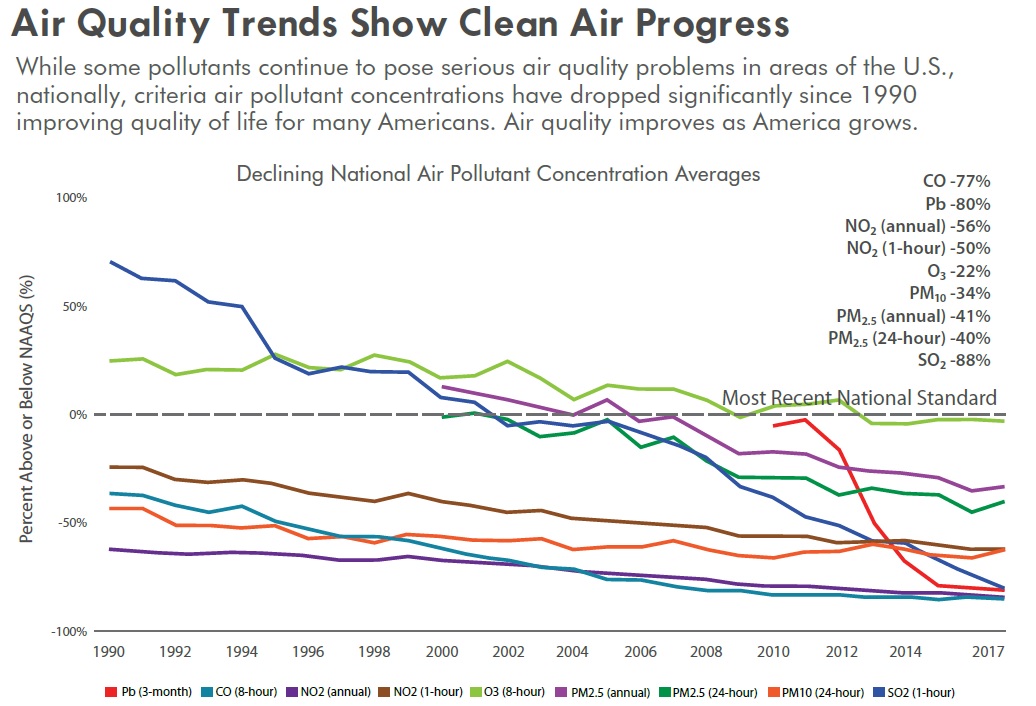 Air Quality Trends Show Clean Air Progress

While some pollutants continue to pose serious air quality problems in areas of the U.S., nationally, criteria air pollutant concentrations have dropped significantly since 1990 improving quality of life for many Americans. Air quality improves as America grows.

Declining National Air Pollutant Concentration Averages

CO -77%
Pb -80%
$NO_2$ (annual) -56%
$NO_2$ (1-hour) -50%
$O_3$ -22%
$PM_{10}$ -34%
$PM_{2.5}$ (annual) -41%
$PM_{2.5}$ (24-hour) -40%
$SO_2$ -88%

Most Recent National Standard

Percent Above or Below NAAQS (%)

100%
50%
0%
-50%
-100%

1990 1992 1994 1996 1998 2000 2002 2004 2006 2008 2010 2012 2014 2017

Pb (3-month) CO (8-hour) NO2 (annual) NO2 (1-hour) O3 (8-hour) PM2.5 (annual) PM2.5 (24-hour) PM10 (24-hour) SO2 (1-hour)